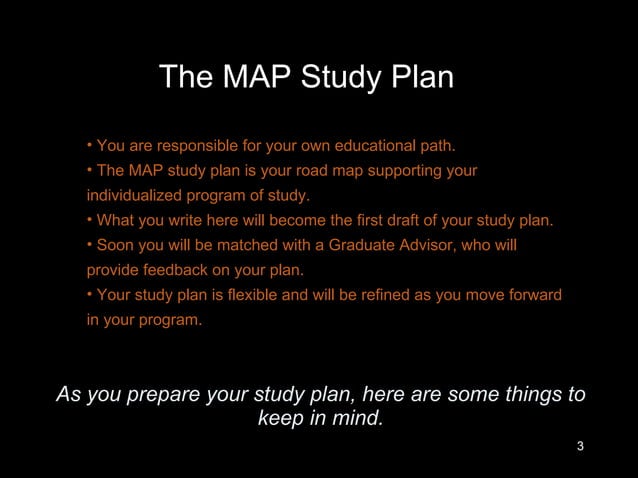 The MAP Study Plan

• You are responsible for your own educational path.
• The MAP study plan is your road map supporting your individualized program of study.
• What you write here will become the first draft of your study plan.
• Soon you will be matched with a Graduate Advisor, who will provide feedback on your plan.
• Your study plan is flexible and will be refined as you move forward in your program.

As you prepare your study plan, here are some things to keep in mind.

3